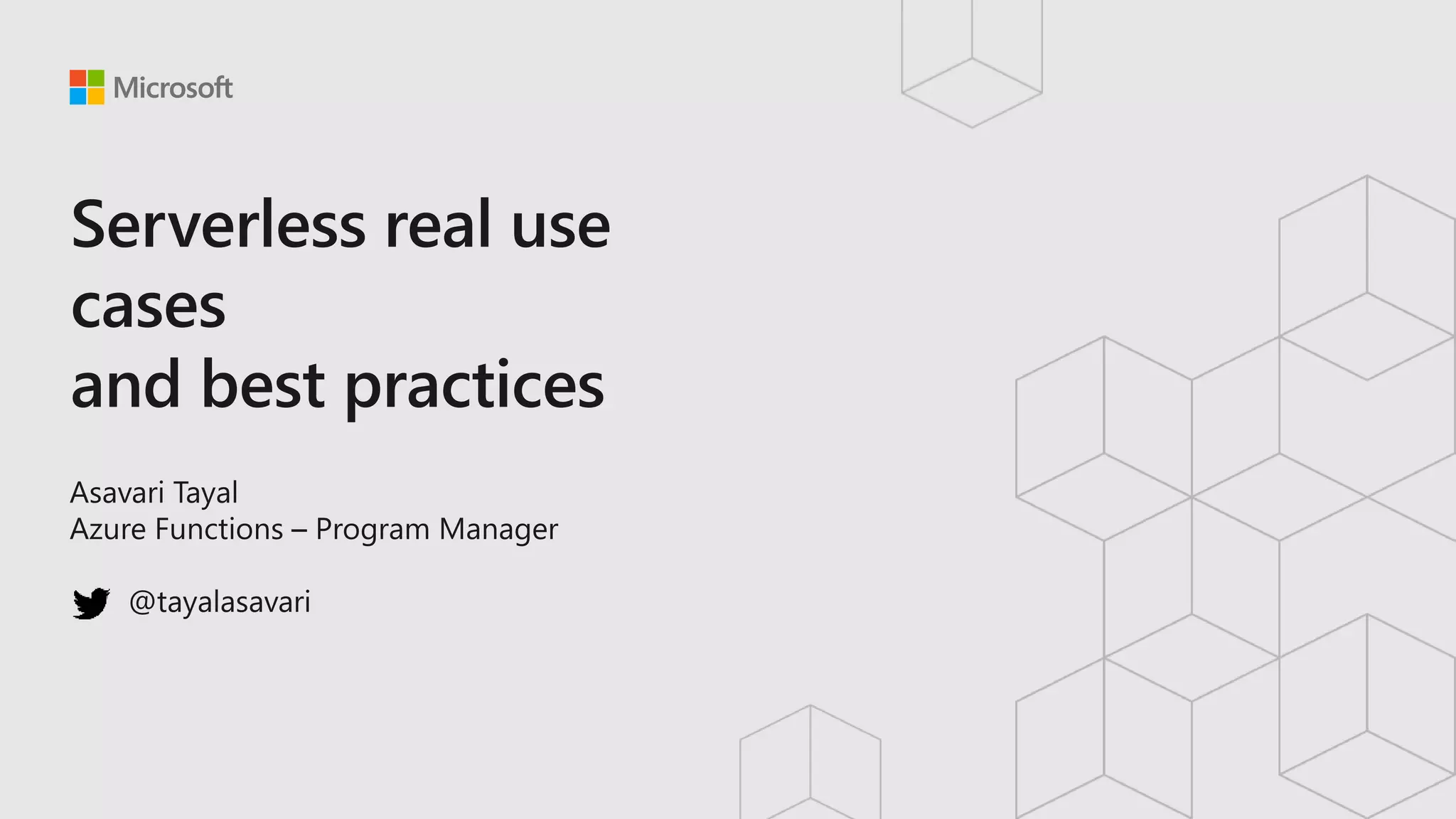 Microsoft

Serverless real use cases
and best practices

Asavari Tayal
Azure Functions – Program Manager

@tayalasavari